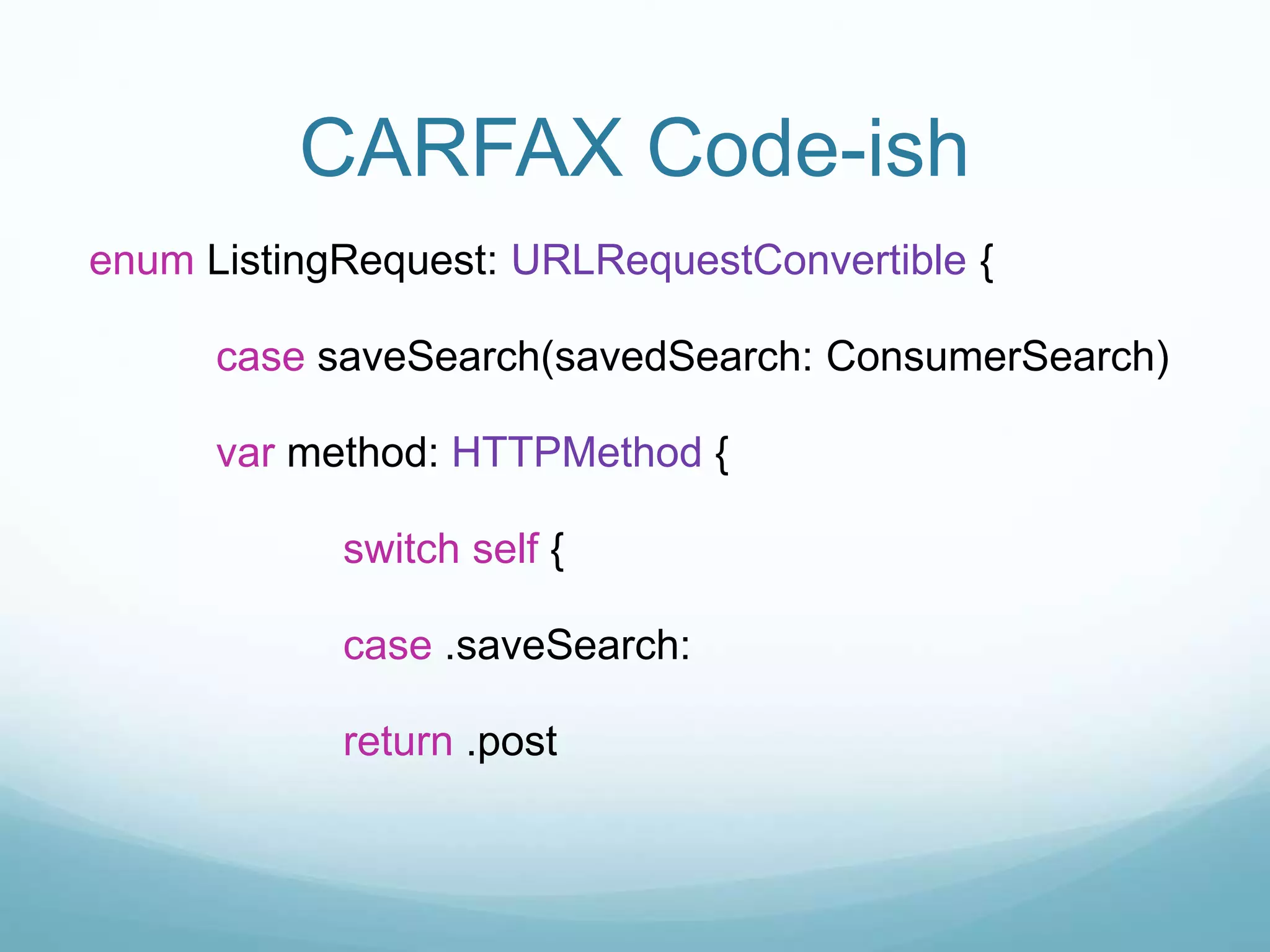 CARFAX Code-ish

enum ListingRequest: URLRequestConvertible {

case saveSearch(savedSearch: ConsumerSearch)

var method: HTTPMethod {

switch self {

case .saveSearch:

return .post